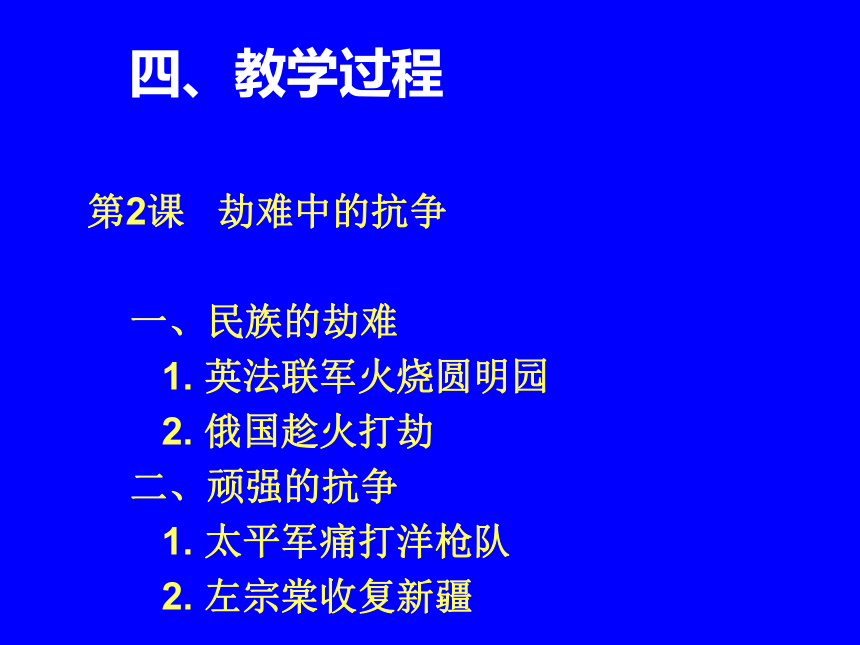 四、教学过程

第2课　劫难中的抗争

一、民族的劫难

1. 英法联军火烧圆明园

2. 俄国趁火打劫

二、顽强的抗争

1. 太平军痛打洋枪队

2. 左宗棠收复新疆